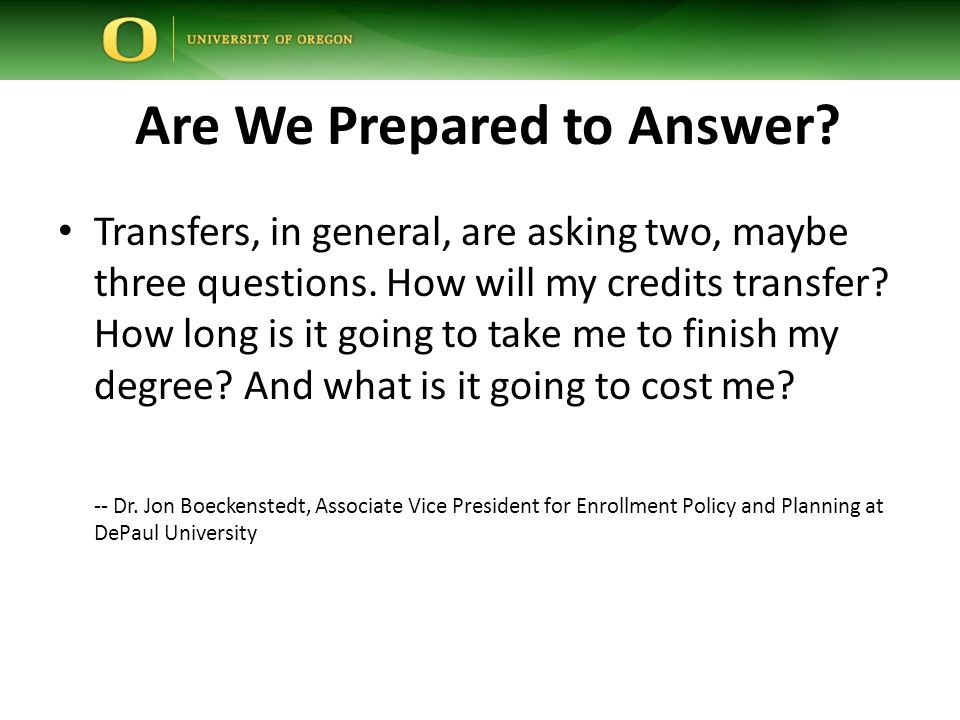 O UNIVERSITY OF OREGON

Are We Prepared to Answer?

• Transfers, in general, are asking two, maybe three questions. How will my credits transfer? How long is it going to take me to finish my degree? And what is it going to cost me?

-- Dr. Jon Boeckenstedt, Associate Vice President for Enrollment Policy and Planning at DePaul University